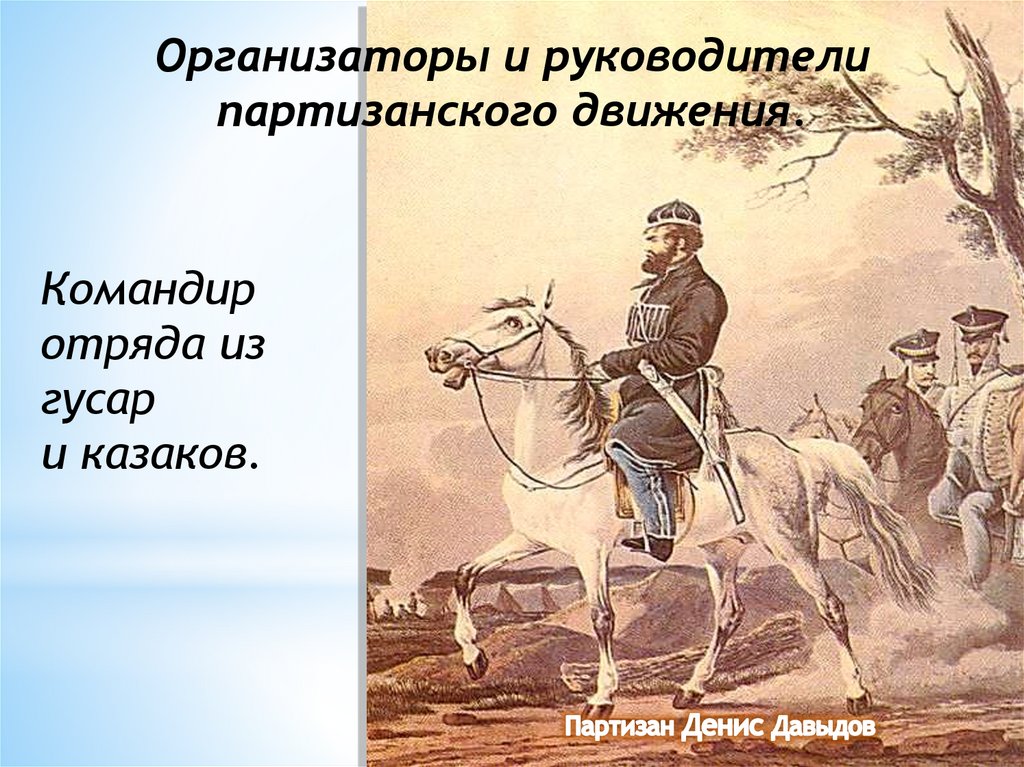 Организаторы и руководители партизанского движения.

Командир отряда из гусар и казаков.

Партизан Денис Давыдов